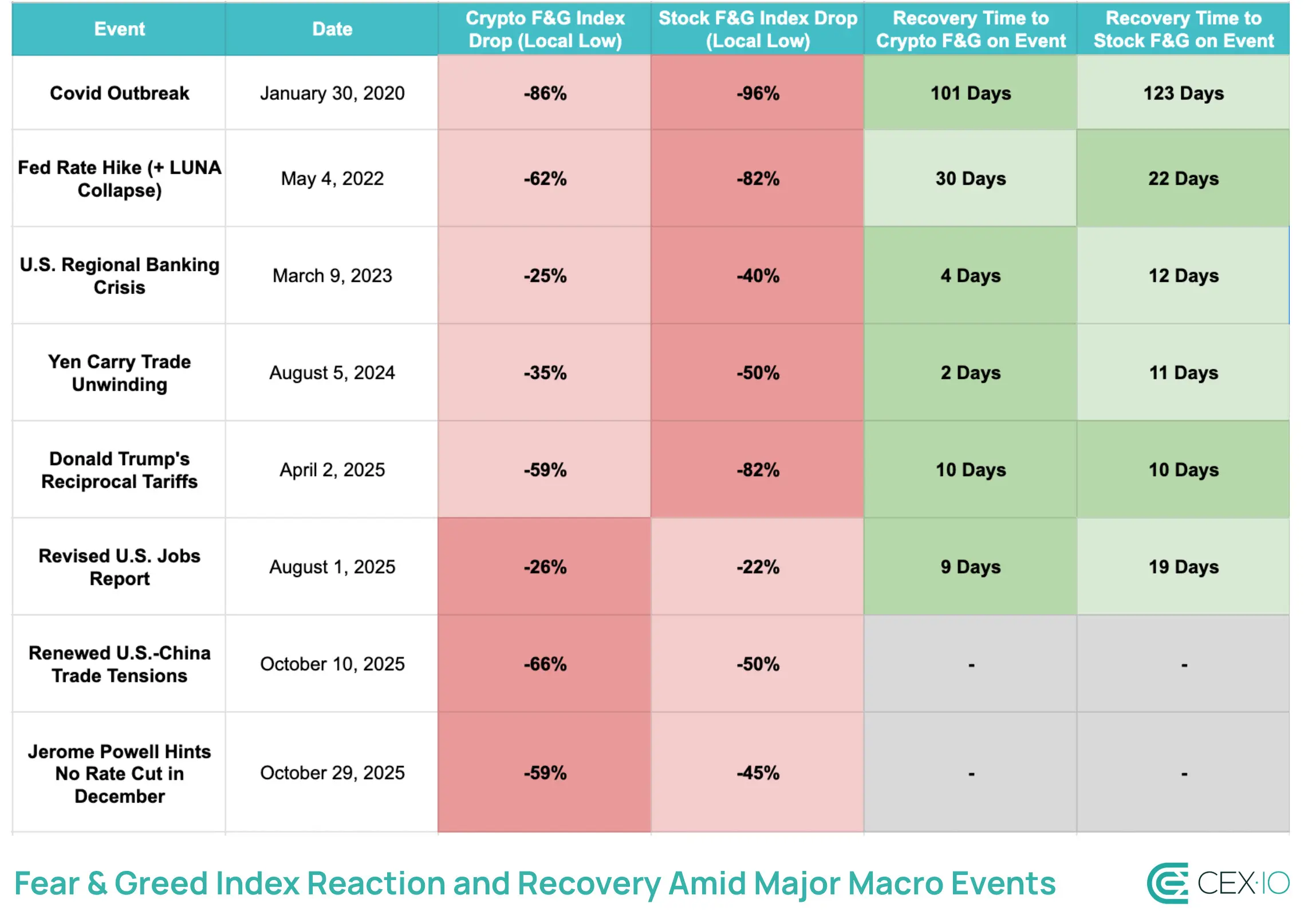 | Event | Date | Crypto F&G Index Drop (Local Low) | Stock F&G Index Drop (Local Low) | Recovery Time to Crypto F&G on Event | Recovery Time to Stock F&G on Event |
|---|---|---|---|---|---|
| Covid Outbreak | January 30, 2020 | -86% | -96% | 101 Days | 123 Days |
| Fed Rate Hike (+ LUNA Collapse) | May 4, 2022 | -62% | -82% | 30 Days | 22 Days |
| U.S. Regional Banking Crisis | March 9, 2023 | -25% | -40% | 4 Days | 12 Days |
| Yen Carry Trade Unwinding | August 5, 2024 | -35% | -50% | 2 Days | 11 Days |
| Donald Trump's Reciprocal Tariffs | April 2, 2025 | -59% | -82% | 10 Days | 10 Days |
| Revised U.S. Jobs Report | August 1, 2025 | -26% | -22% | 9 Days | 19 Days |
| Renewed U.S.-China Trade Tensions | October 10, 2025 | -66% | -50% | - | - |
| Jerome Powell Hints No Rate Cut in December | October 29, 2025 | -59% | -45% | - | - |

Fear & Greed Index Reaction and Recovery Amid Major Macro Events

CEX·IO